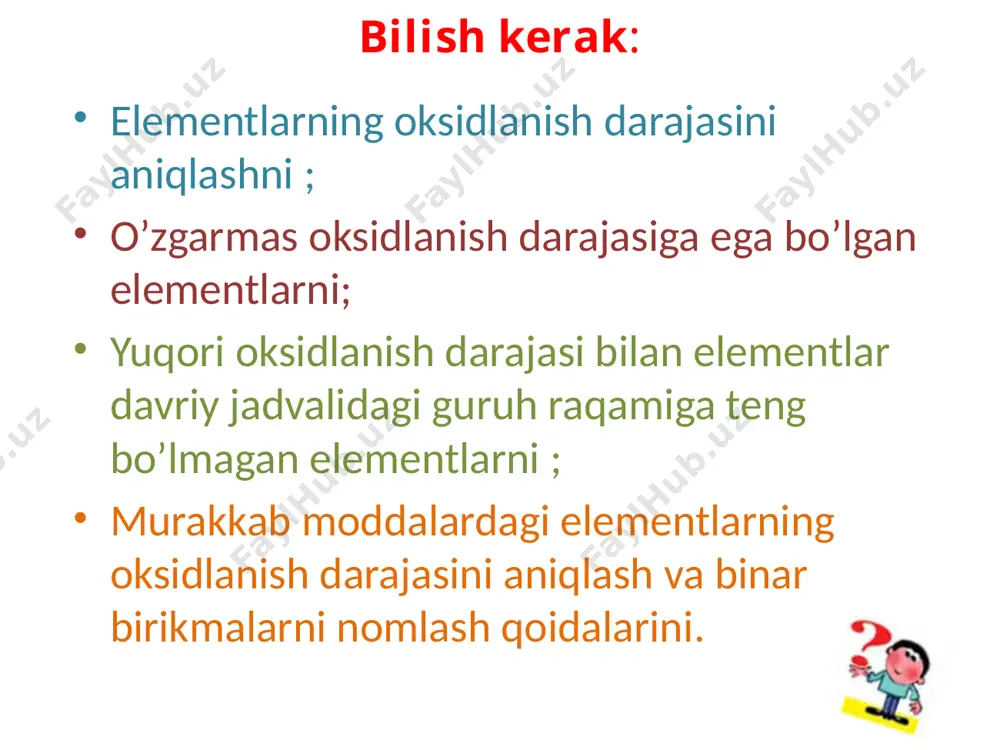 Bilish kerak:

• Elementlarning oksidlanish darajasini aniqlashni ;

• O’zgarmas oksidlanish darajasiga ega bo’lgan elementlarni;

• Yuqori oksidlanish darajasi bilan elementlar davriy jadvalidagi guruh raqamiga teng bo’lmagan elementlarni ;

• Murakkab moddalardagi elementlarning oksidlanish darajasini aniqlash va binar birikmalarni nomlash qoidalarini.

FaylHub.uz FaylHub.uz FaylHub.uz FaylHub.uz FaylHub.uz FaylHub.uz